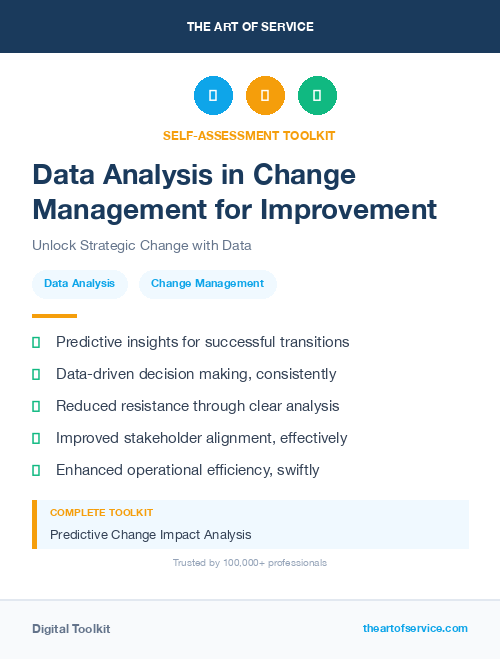 THE ART OF SERVICE

SELF-ASSESSMENT TOOLKIT

Data Analysis in Change Management for Improvement

Unlock Strategic Change with Data

Data Analysis

Change Management

Predictive insights for successful transitions

Data-driven decision making, consistently

Reduced resistance through clear analysis

Improved stakeholder alignment, effectively

Enhanced operational efficiency, swiftly

COMPLETE TOOLKIT

Predictive Change Impact Analysis

Trusted by 100,000+ professionals

Digital Toolkit

theartofservice.com